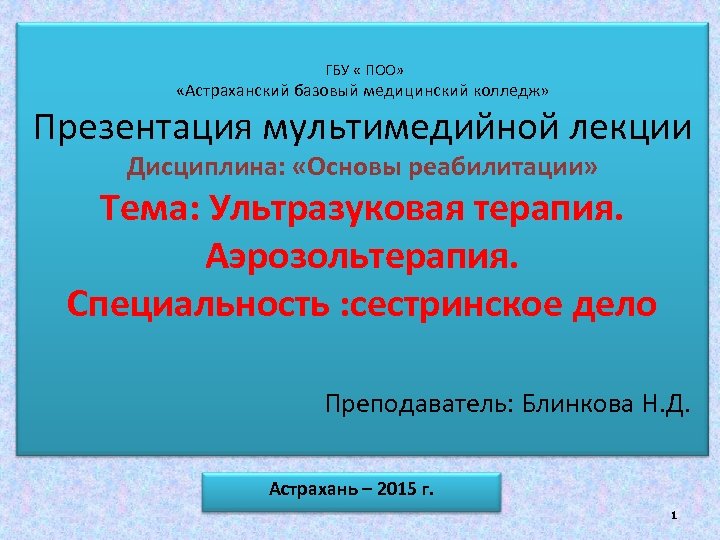 ГБУ « ПОО»
«Астраханский базовый медицинский колледж»

Презентация мультимедийной лекции

Дисциплина: «Основы реабилитации»

Тема: Ультразуковая терапия. Аэрозольтерапия.

Специальность :сестринское дело

Преподаватель: Блинкова Н.Д.

Астрахань – 2015 г.

1